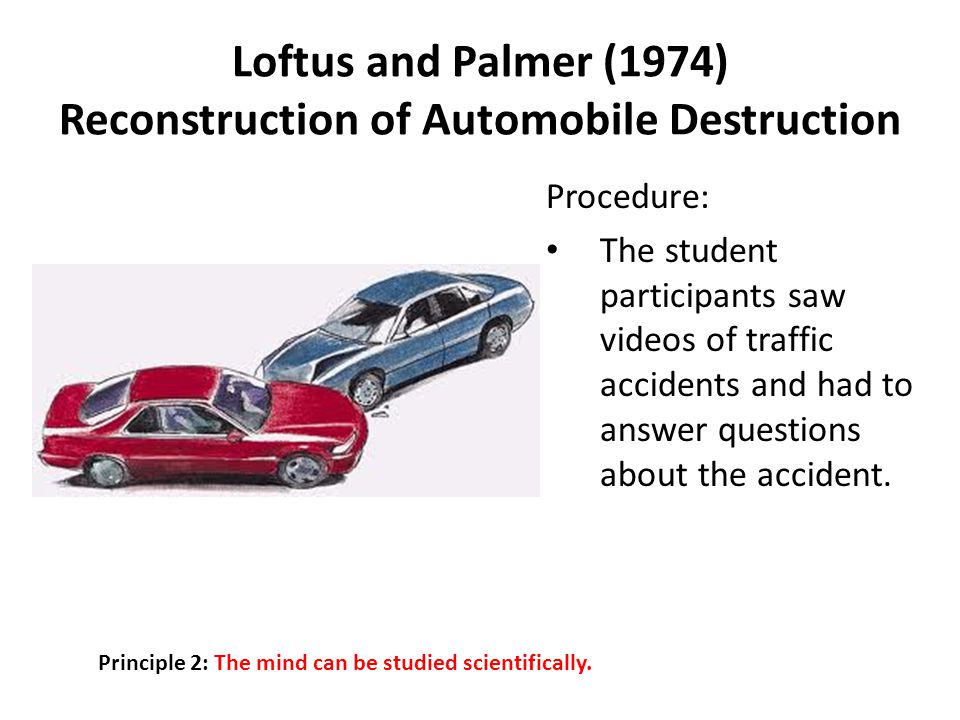 Loftus and Palmer (1974)
Reconstruction of Automobile Destruction

Procedure:

• The student participants saw videos of traffic accidents and had to answer questions about the accident.

Principle 2: The mind can be studied scientifically.